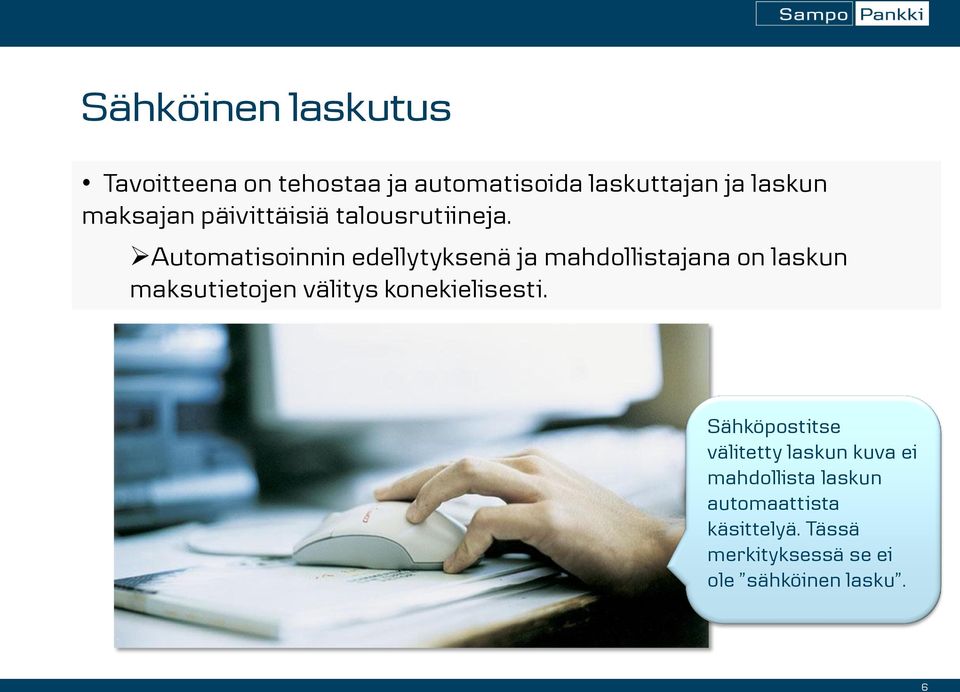 Sampo Pankki

Sähköinen laskutus

• Tavoitteena on tehostaa ja automatisoida laskuttajan ja laskun maksajan päivittäisiä talousrutiineja.

➢Automatisoinnin edellytyksenä ja mahdollistajana on laskun maksutietojen välitys konekielisesti.

Sähköpostitse välitetty laskun kuva ei mahdollista laskun automaattista käsittelyä. Tässä merkityksessä se ei ole ”sähköinen lasku”.

6